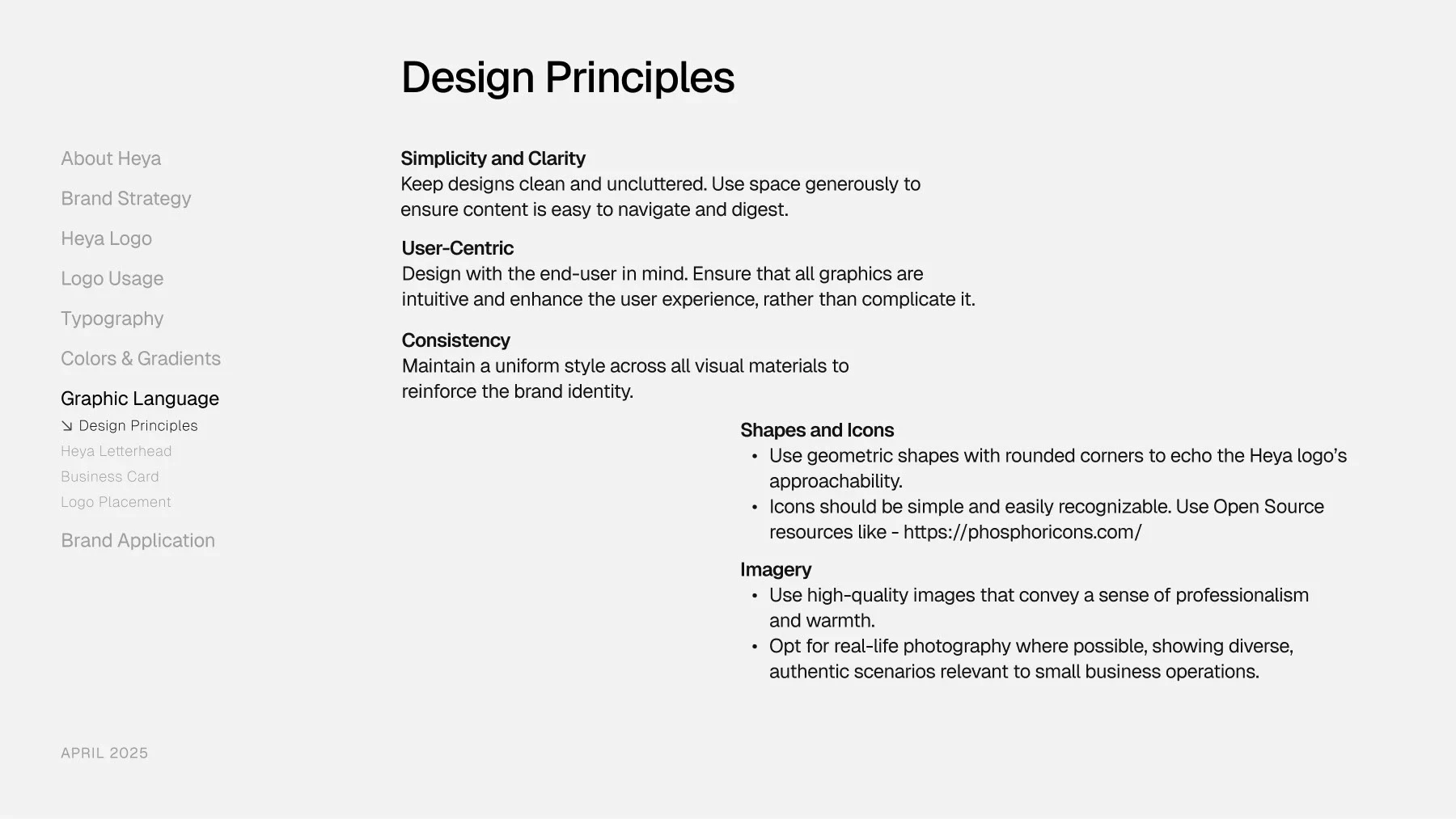 About Heya
Brand Strategy
Heya Logo
Logo Usage
Typography
Colors & Gradients
Graphic Language
↘ Design Principles
Heya Letterhead
Business Card
Logo Placement
Brand Application

APRIL 2025

Design Principles

Simplicity and Clarity
Keep designs clean and uncluttered. Use space generously to ensure content is easy to navigate and digest.

User-Centric
Design with the end-user in mind. Ensure that all graphics are intuitive and enhance the user experience, rather than complicate it.

Consistency
Maintain a uniform style across all visual materials to reinforce the brand identity.

Shapes and Icons
• Use geometric shapes with rounded corners to echo the Heya logo's approachability.
• Icons should be simple and easily recognizable. Use Open Source resources like - https://phosphoricons.com/

Imagery
• Use high-quality images that convey a sense of professionalism and warmth.
• Opt for real-life photography where possible, showing diverse, authentic scenarios relevant to small business operations.